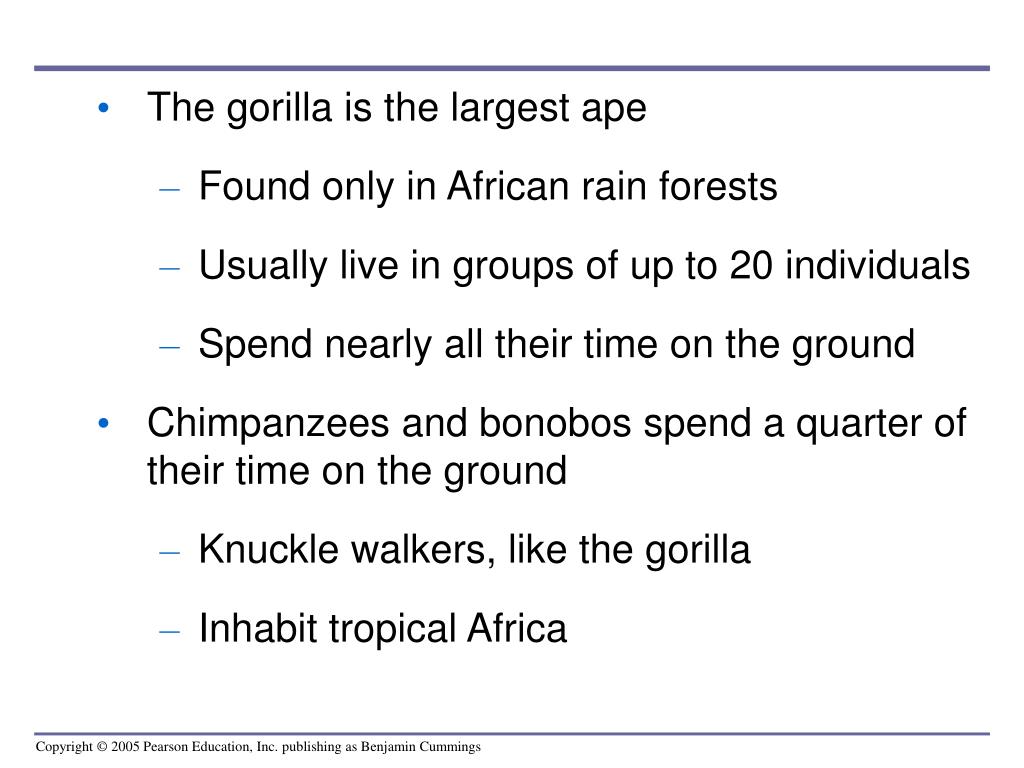 • The gorilla is the largest ape
– Found only in African rain forests
– Usually live in groups of up to 20 individuals
– Spend nearly all their time on the ground
• Chimpanzees and bonobos spend a quarter of their time on the ground
– Knuckle walkers, like the gorilla
– Inhabit tropical Africa

Copyright © 2005 Pearson Education, Inc. publishing as Benjamin Cummings